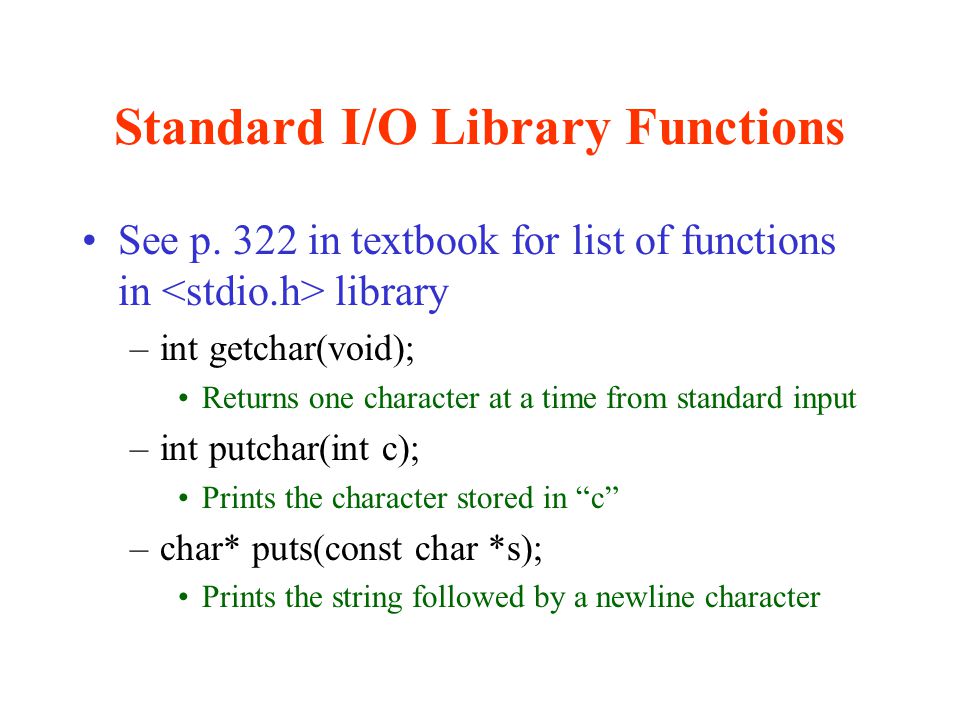 Standard I/O Library Functions

• See p. 322 in textbook for list of functions in <stdio.h> library
– int getchar(void);
• Returns one character at a time from standard input
– int putchar(int c);
• Prints the character stored in “c”
– char* puts(const char *s);
• Prints the string followed by a newline character